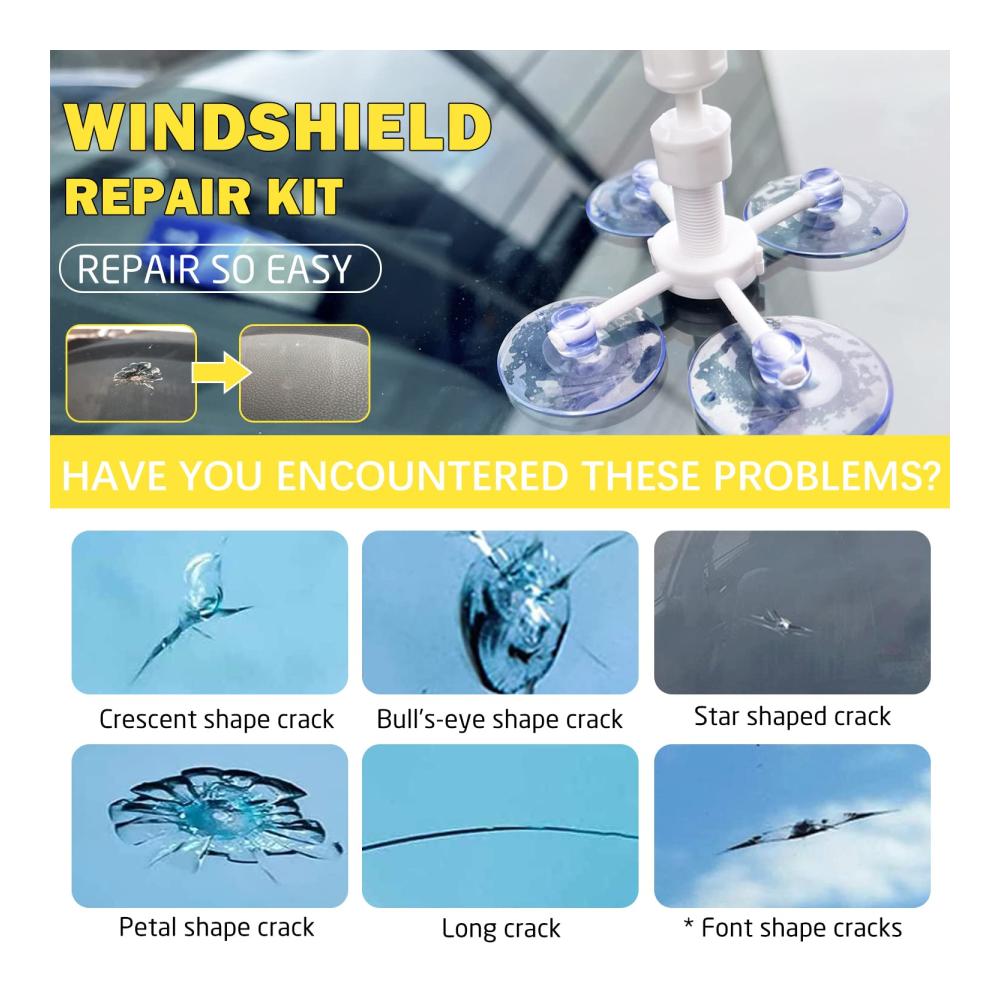 WINDSHIELD
REPAIR KIT

REPAIR SO EASY

HAVE YOU ENCOUNTERED THESE PROBLEMS?

Crescent shape crack

Bull's-eye shape crack

Star shaped crack

Petal shape crack

Long crack

* Font shape cracks